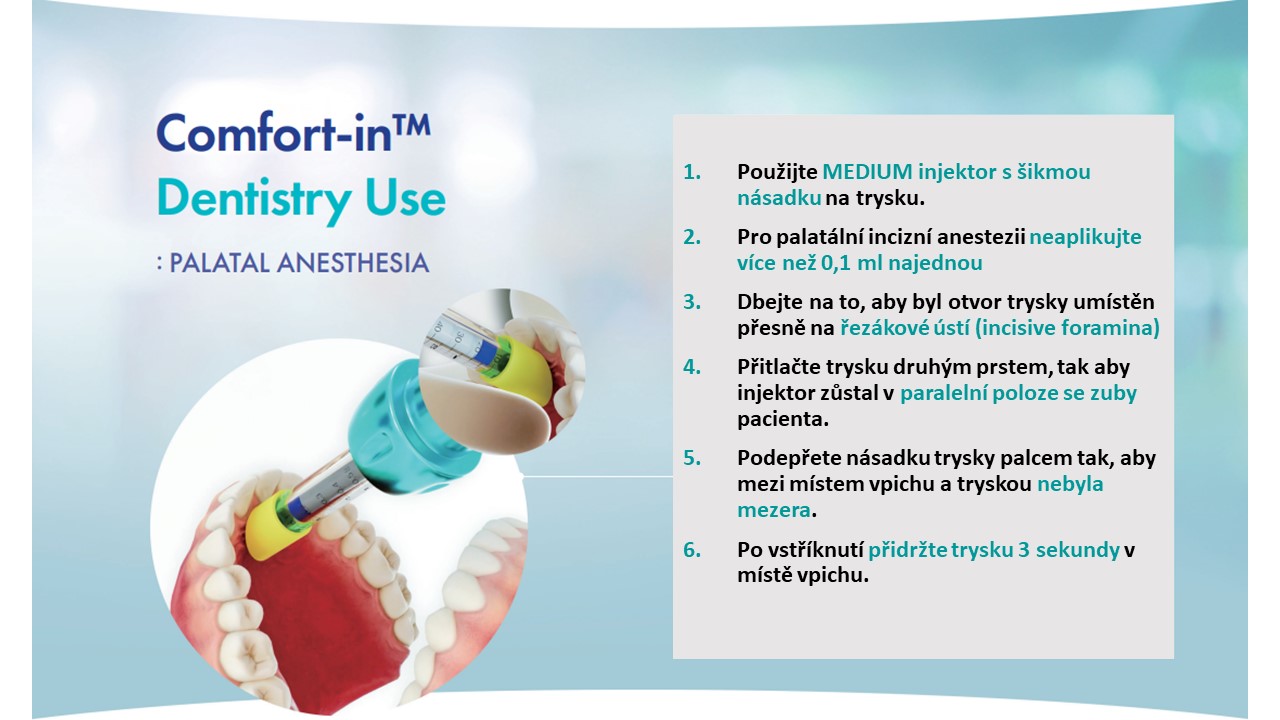 Comfort-in™
Dentistry Use
: PALATAL ANESTHESIA

1. Použijte MEDIUM injektor s šikmou násadku na trysku.

2. Pro palatální incizní anestezii neaplikujte více než 0,1 ml najednou

3. Dbejte na to, aby byl otvor trysky umístěn přesně na řezákové ústí (incisive foramina)

4. Přitlačte trysku druhým prstem, tak aby injektor zůstal v paralelní poloze se zuby pacienta.

5. Podepřete násadku trysky palcem tak, aby mezi místem vpichu a tryskou nebyla mezera.

6. Po vstříknutí přidržte trysku 3 sekundy v místě vpichu.